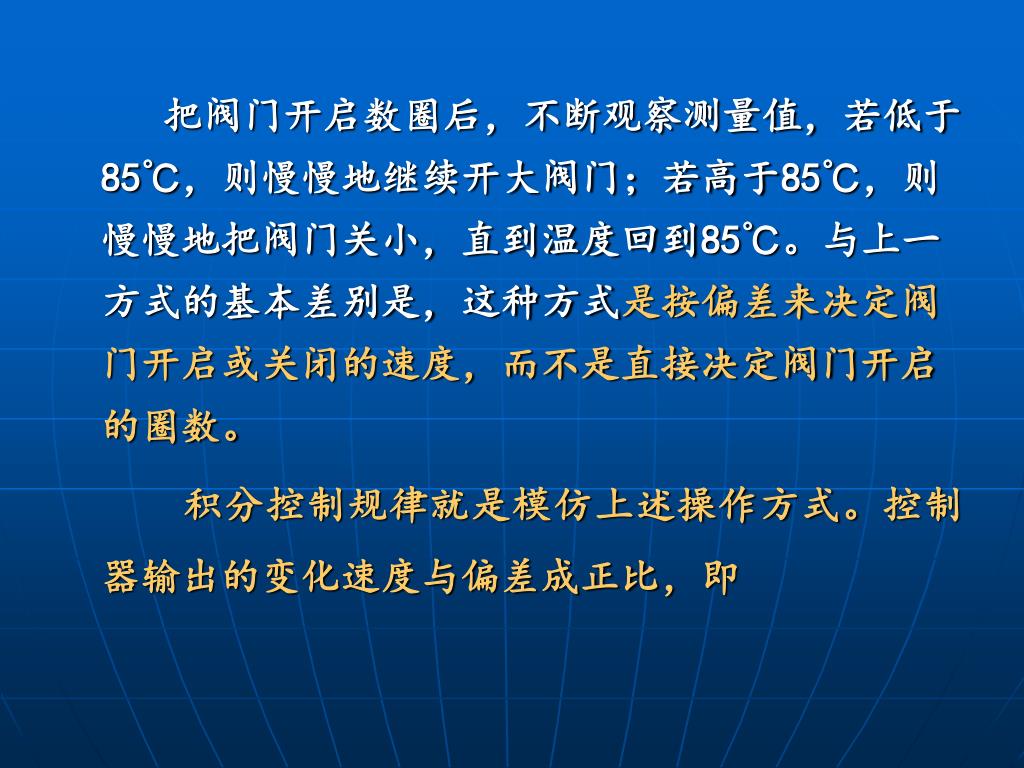 把阀门开启数圈后，不断观察测量值，若低于85℃，则慢慢地继续开大阀门；若高于85℃，则慢慢地把阀门关小，直到温度回到85℃。与上一方式的基本差别是，这种方式是按偏差来决定阀门开启或关闭的速度，而不是直接决定阀门开启的圈数。

积分控制规律就是模仿上述操作方式。控制器输出的变化速度与偏差成正比，即